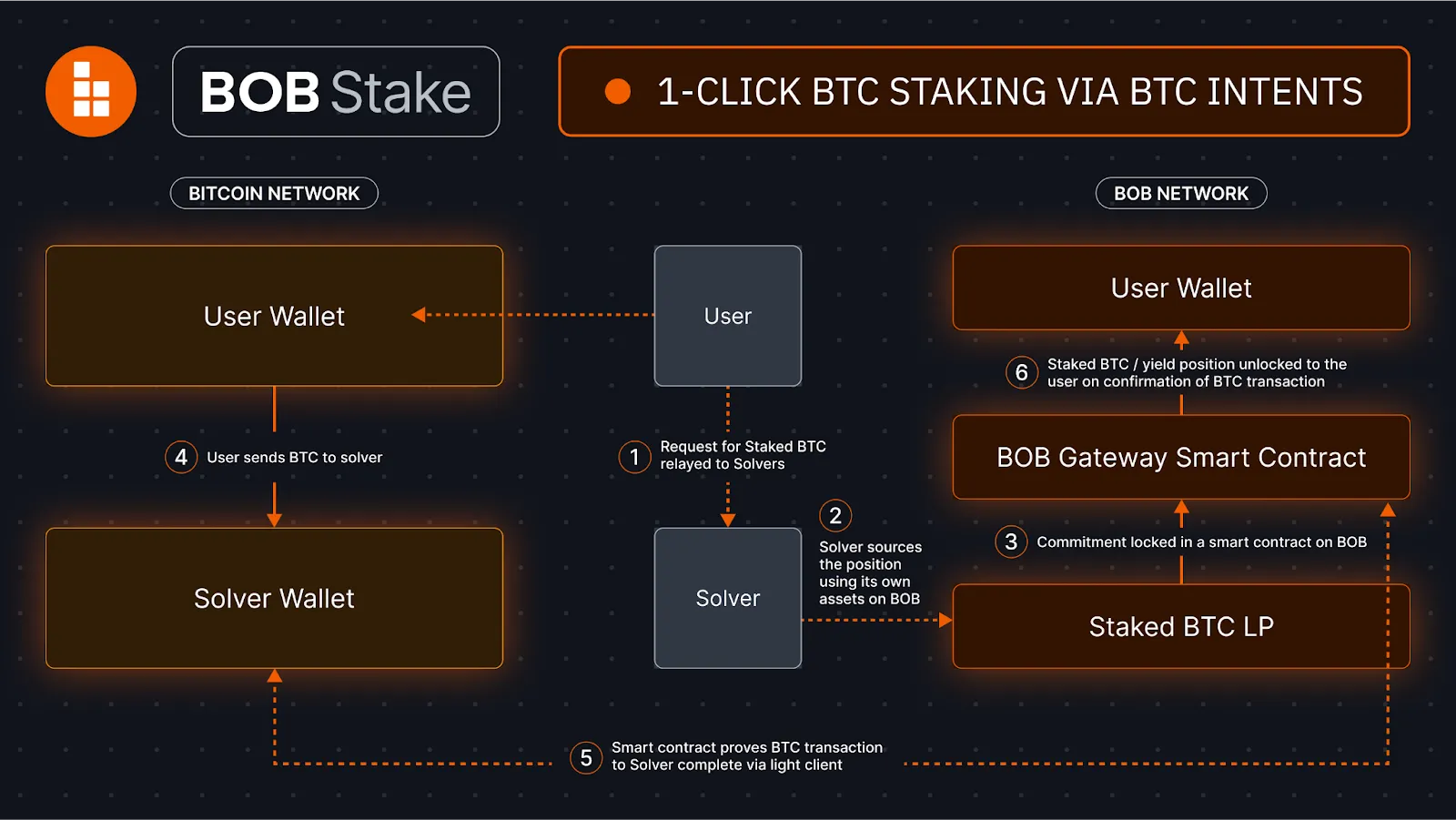 BOB Stake

1-CLICK BTC STAKING VIA BTC INTENTS

BITCOIN NETWORK

BOB NETWORK

User Wallet

User

User Wallet

6 Staked BTC / yield position unlocked to the user on confirmation of BTC transaction

4 User sends BTC to solver

1 Request for Staked BTC relayed to Solvers

BOB Gateway Smart Contract

2 Solver sources the position using its own assets on BOB

3 Commitment locked in a smart contract on BOB

Solver Wallet

Solver

Staked BTC LP

5 Smart contract proves BTC transaction to Solver complete via light client